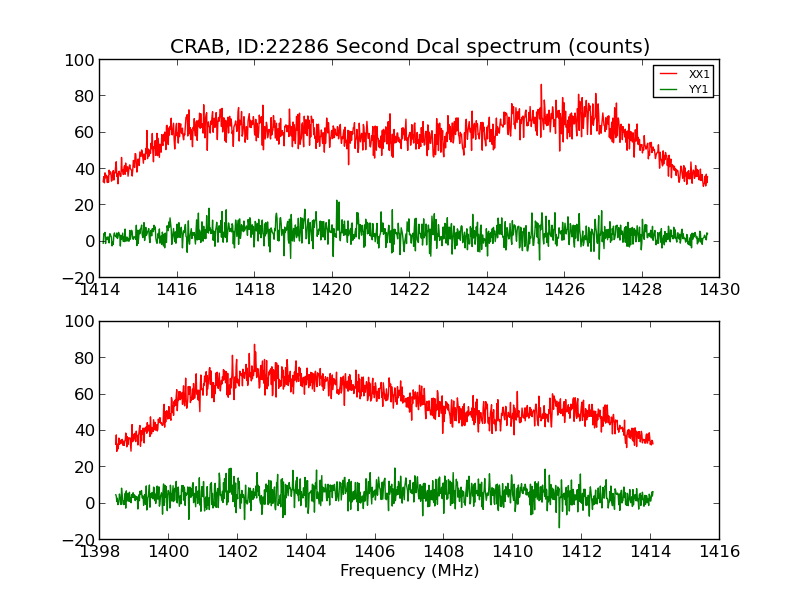 CRAB, ID:22286 Second Dcal spectrum (counts)

XX1
YY1

100
80
60
40
20
0
−20

1414 1416 1418 1420 1422 1424 1426 1428 1430

100
80
60
40
20
0
−20

1398 1400 1402 1404 1406 1408 1410 1412 1414 1416

Frequency (MHz)